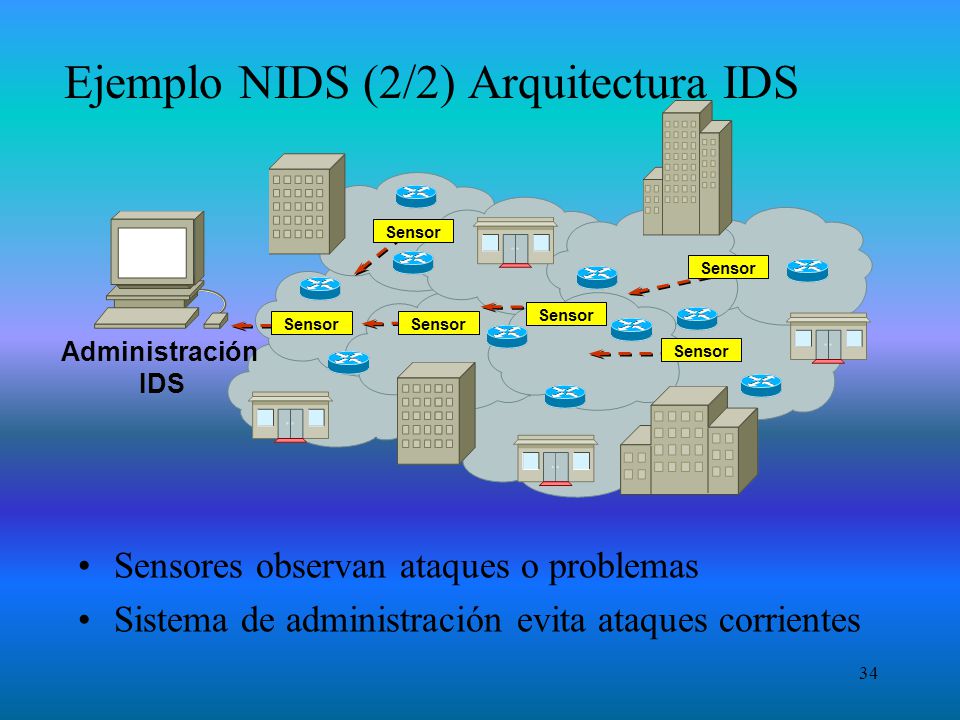 Ejemplo NIDS (2/2) Arquitectura IDS

Sensor

Sensor

Sensor

Sensor

Sensor

Sensor

Administración IDS

• Sensores observan ataques o problemas

• Sistema de administración evita ataques corrientes

34